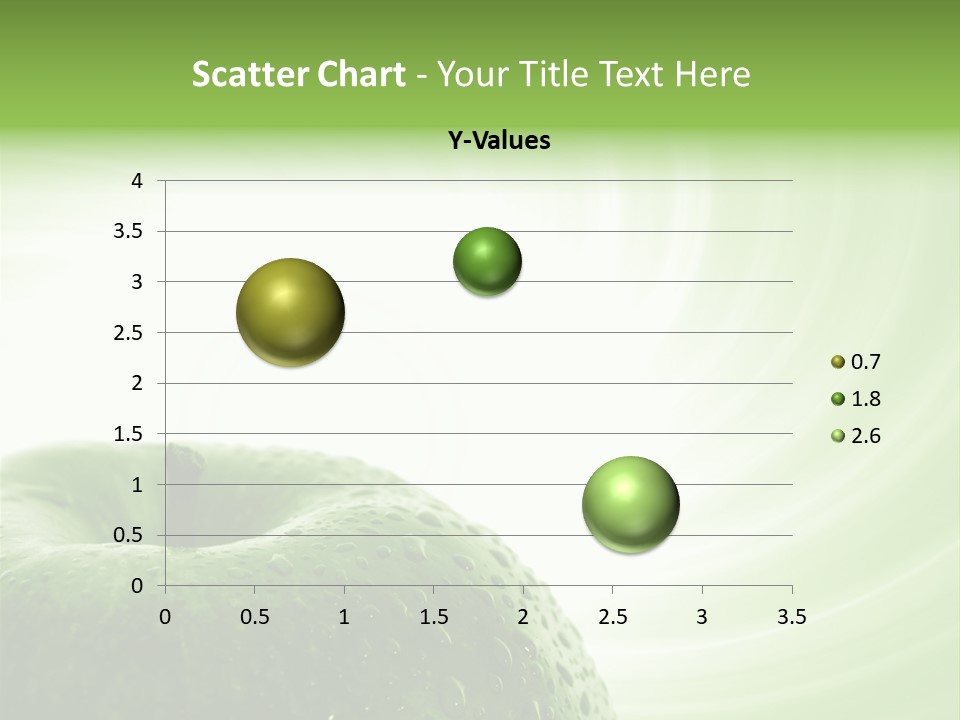 Scatter Chart - Your Title Text Here

Y-Values

4
3.5
3
2.5
2
1.5
1
0.5
0

0 0.5 1 1.5 2 2.5 3 3.5

0.7
1.8
2.6